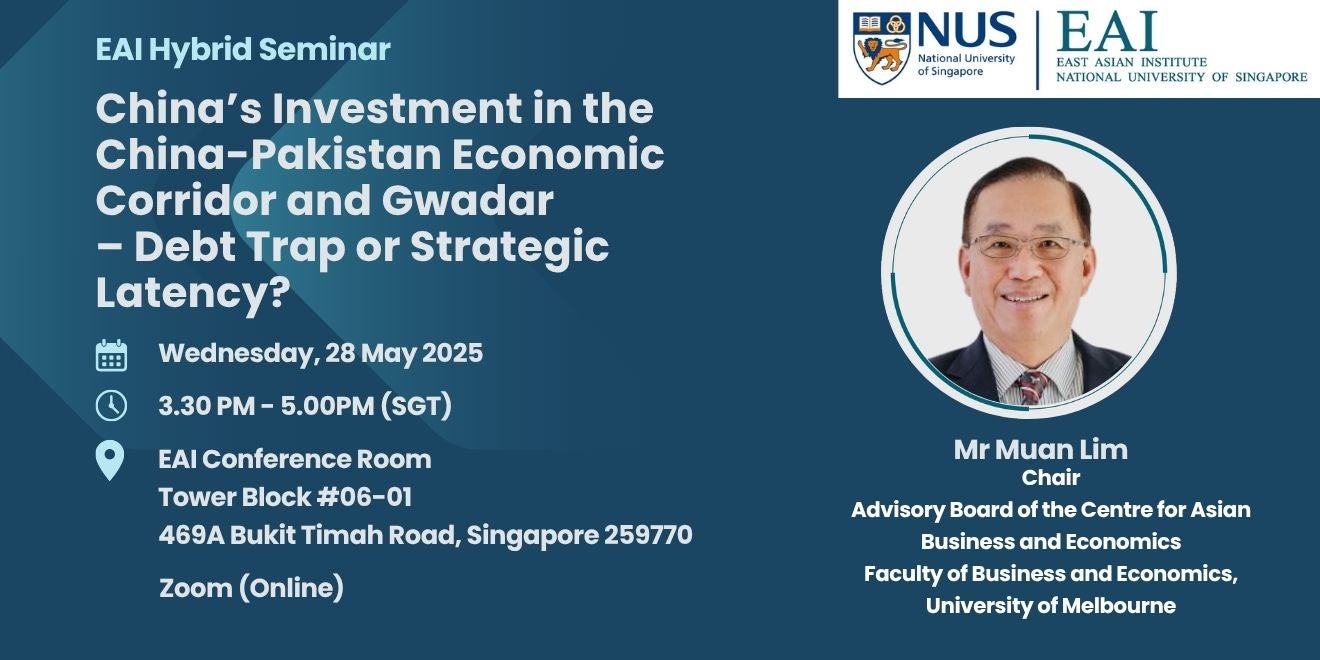 EAI Hybrid Seminar

China's Investment in the China-Pakistan Economic Corridor and Gwadar – Debt Trap or Strategic Latency?

Wednesday, 28 May 2025

3.30 PM - 5.00PM (SGT)

EAI Conference Room
Tower Block #06-01
469A Bukit Timah Road, Singapore 259770

Zoom (Online)

NUS National University of Singapore

EAI
EAST ASIAN INSTITUTE
NATIONAL UNIVERSITY OF SINGAPORE

Mr Muan Lim
Chair
Advisory Board of the Centre for Asian Business and Economics
Faculty of Business and Economics, University of Melbourne